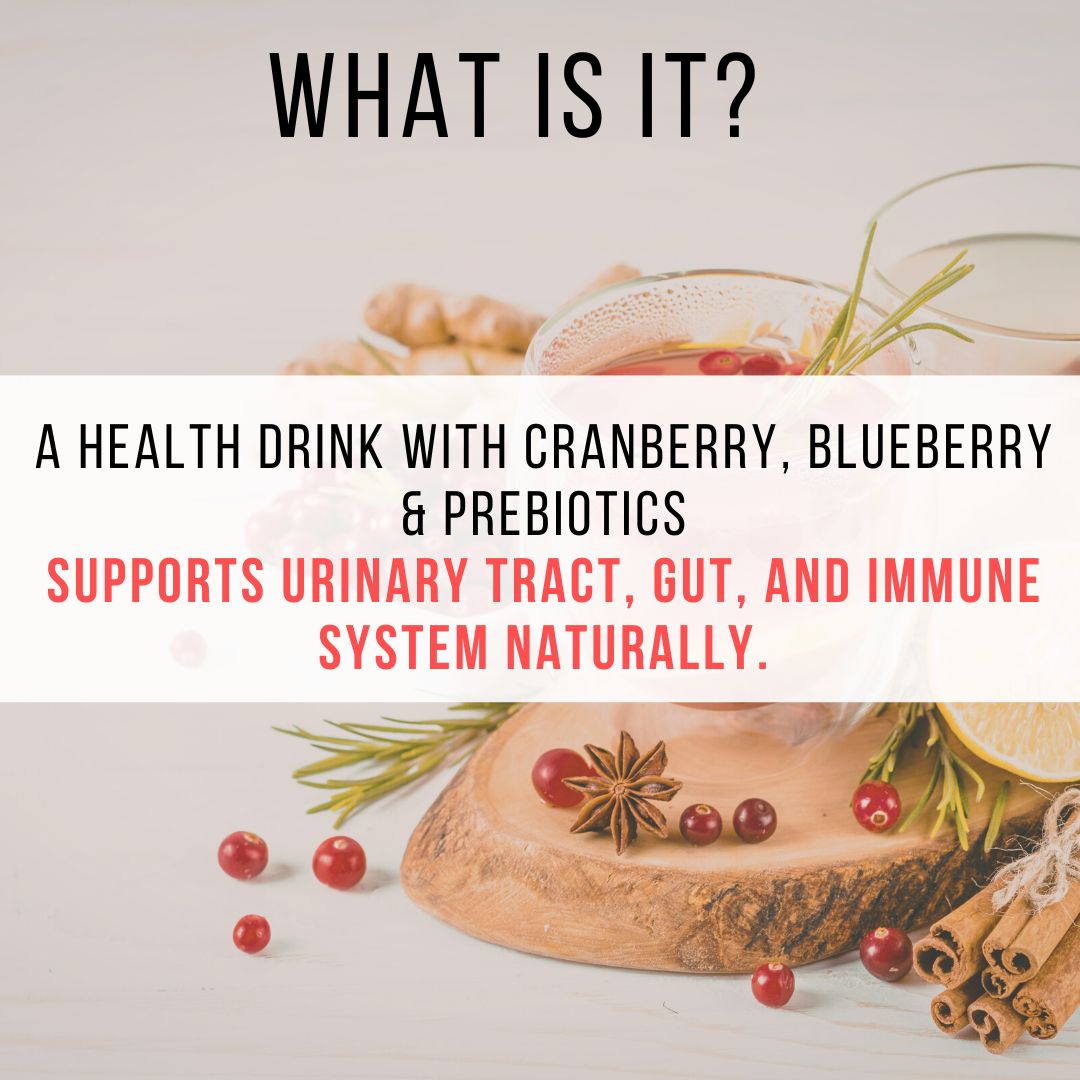 WHAT IS IT?

A HEALTH DRINK WITH CRANBERRY, BLUEBERRY & PREBIOTICS
SUPPORTS URINARY TRACT, GUT, AND IMMUNE SYSTEM NATURALLY.